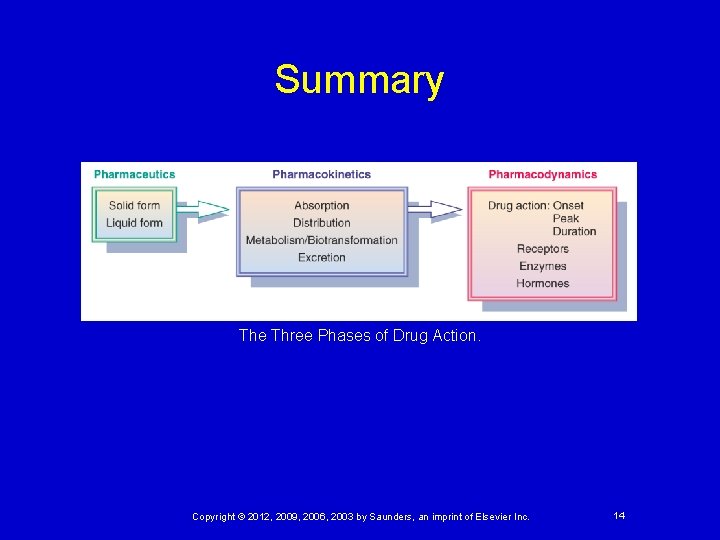 Summary

Pharmaceutics

Solid form
Liquid form

Pharmacokinetics

Absorption
Distribution
Metabolism/Biotransformation
Excretion

Pharmacodynamics

Drug action: Onset
Peak
Duration
Receptors
Enzymes
Hormones

The Three Phases of Drug Action.

Copyright © 2012, 2009, 2006, 2003 by Saunders, an imprint of Elsevier Inc.

14